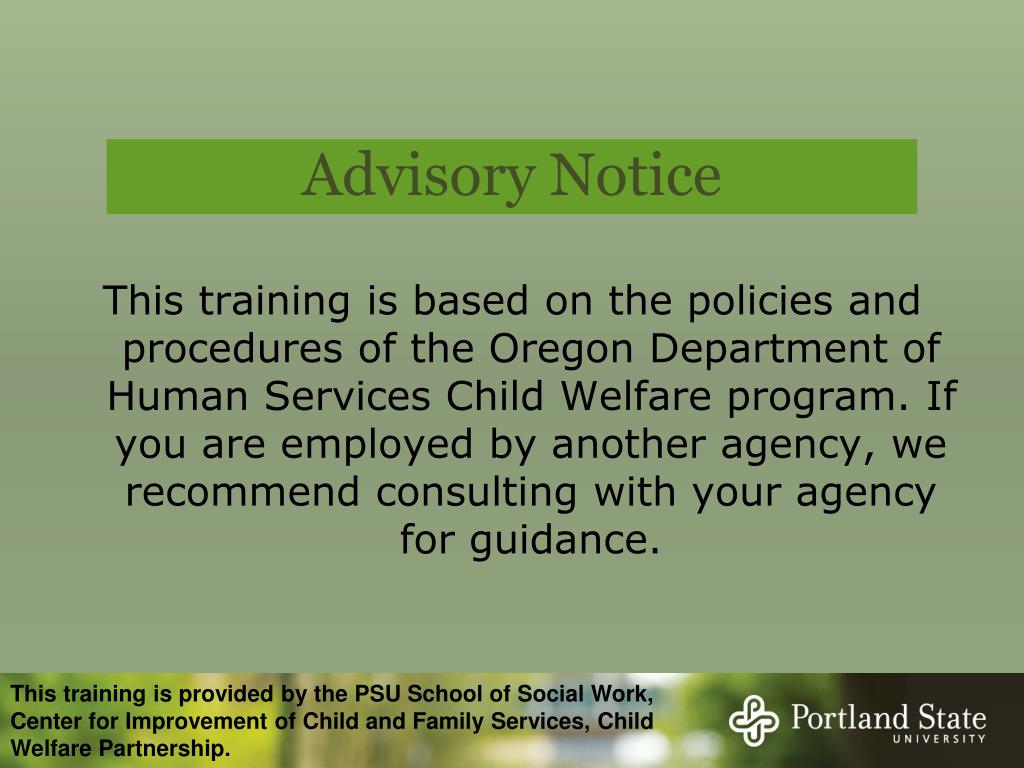 Advisory Notice

This training is based on the policies and procedures of the Oregon Department of Human Services Child Welfare program. If you are employed by another agency, we recommend consulting with your agency for guidance.

This training is provided by the PSU School of Social Work, Center for Improvement of Child and Family Services, Child Welfare Partnership.

Portland State UNIVERSITY